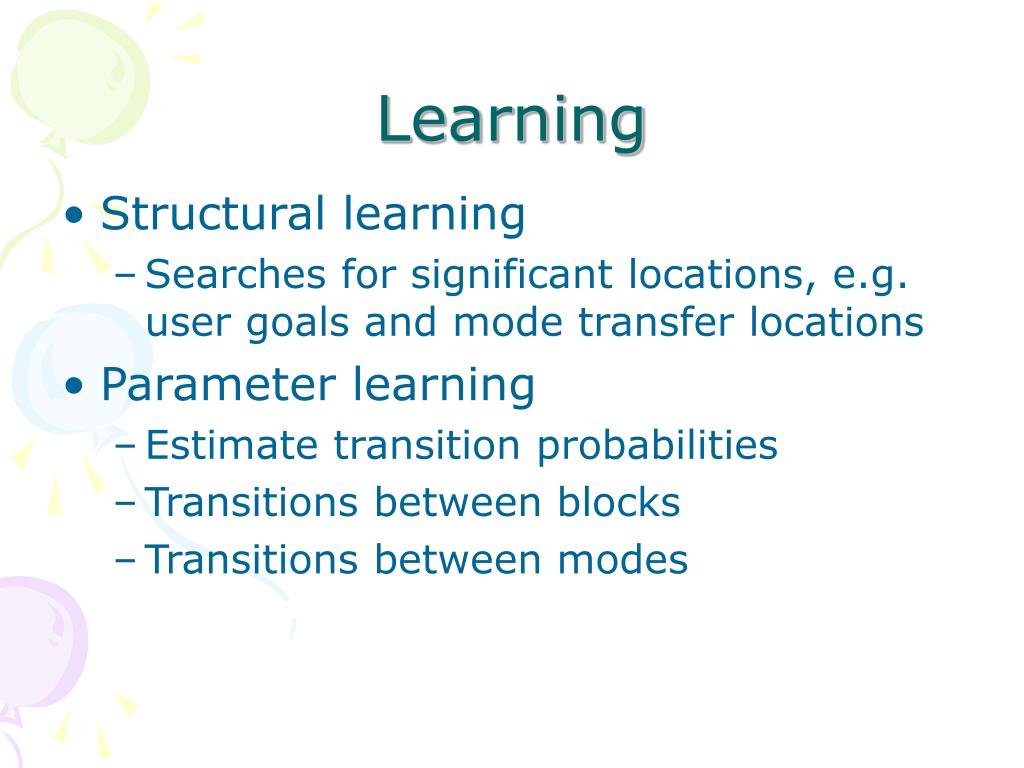 Learning

• Structural learning
– Searches for significant locations, e.g. user goals and mode transfer locations
• Parameter learning
– Estimate transition probabilities
– Transitions between blocks
– Transitions between modes